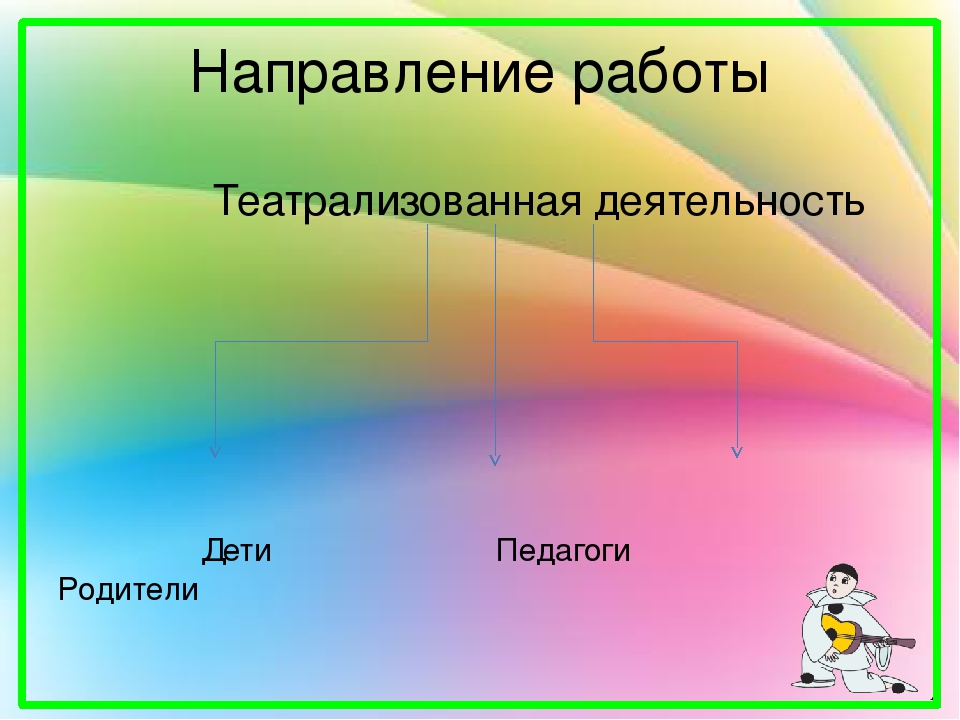 Направление работы

Театрализованная деятельность

Дети Педагоги Родители